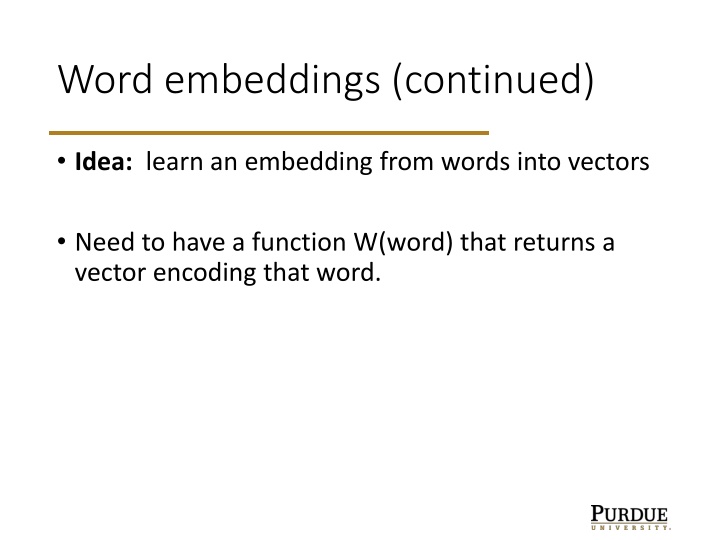 Word embeddings (continued)

• Idea: learn an embedding from words into vectors

• Need to have a function W(word) that returns a vector encoding that word.

PURDUE
UNIVERSITY.